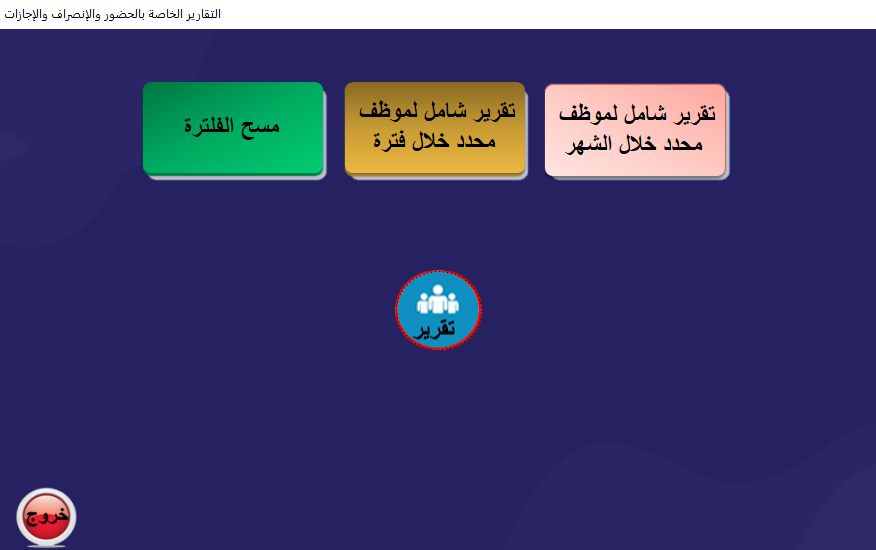 التقارير الخاصة بالحضور والإنصراف والإجازات

تقرير شامل لموظف محدد خلال الشهر

تقرير شامل لموظف محدد خلال فترة

مسح الفلترة

تقرير

خروج